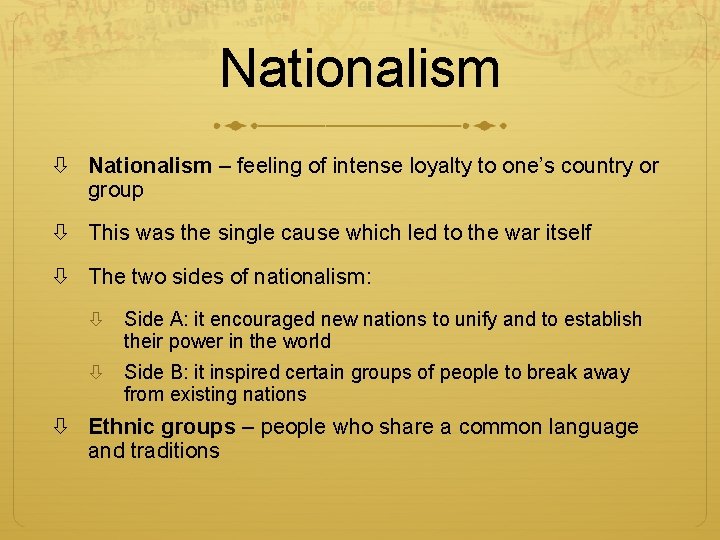 Nationalism

⇩ Nationalism – feeling of intense loyalty to one's country or group

⇩ This was the single cause which led to the war itself

⇩ The two sides of nationalism:

⇩ Side A: it encouraged new nations to unify and to establish their power in the world

⇩ Side B: it inspired certain groups of people to break away from existing nations

⇩ Ethnic groups – people who share a common language and traditions